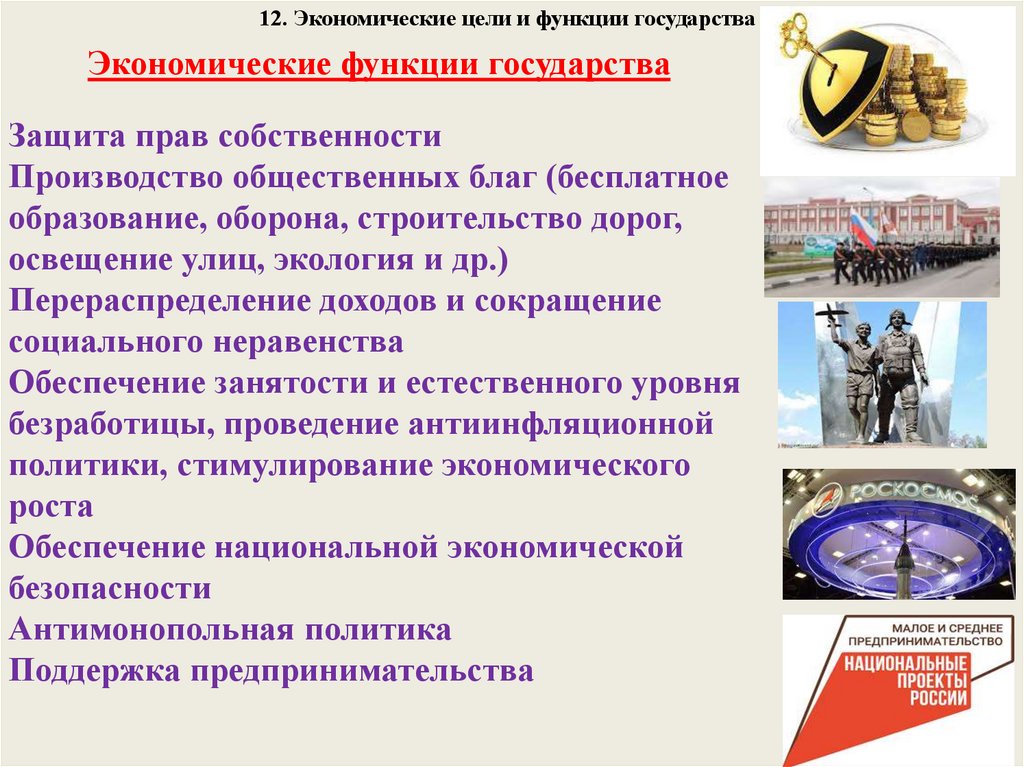 12. Экономические цели и функции государства

Экономические функции государства

Защита прав собственности
Производство общественных благ (бесплатное образование, оборона, строительство дорог, освещение улиц, экология и др.)
Перераспределение доходов и сокращение социального неравенства
Обеспечение занятости и естественного уровня безработицы, проведение антиинфляционной политики, стимулирование экономического роста
Обеспечение национальной экономической безопасности
Антимонопольная политика
Поддержка предпринимательства

РОСКОСМОС

МАЛОЕ И СРЕДНЕЕ ПРЕДПРИНИМАТЕЛЬСТВО
НАЦИОНАЛЬНЫЕ ПРОЕКТЫ РОССИИ